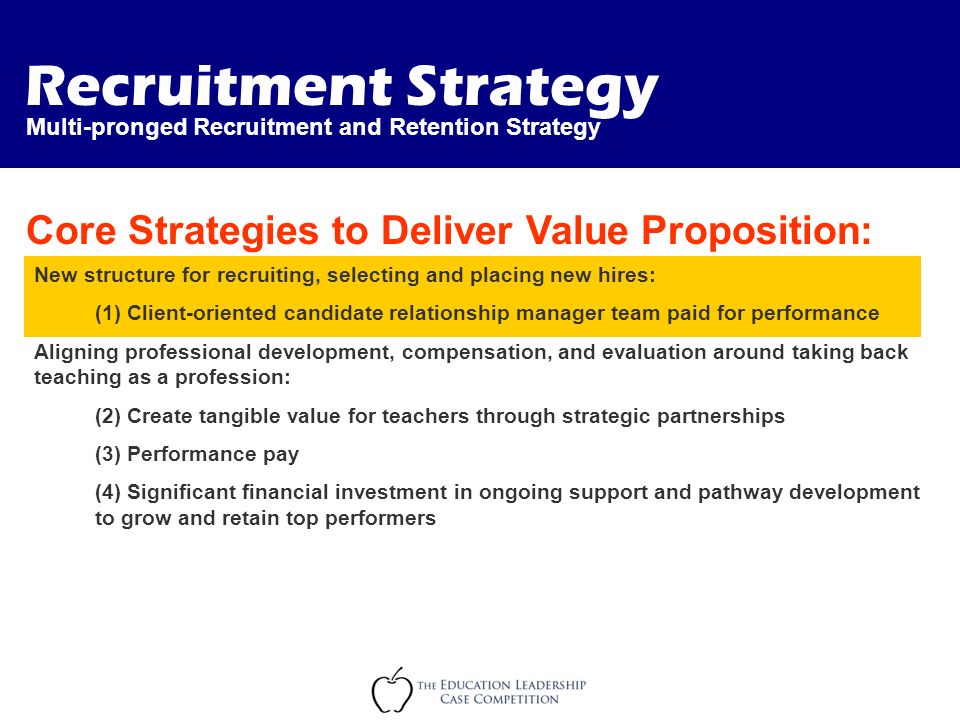 Recruitment Strategy
Multi-pronged Recruitment and Retention Strategy

Core Strategies to Deliver Value Proposition:

New structure for recruiting, selecting and placing new hires:

(1) Client-oriented candidate relationship manager team paid for performance

Aligning professional development, compensation, and evaluation around taking back teaching as a profession:

(2) Create tangible value for teachers through strategic partnerships

(3) Performance pay

(4) Significant financial investment in ongoing support and pathway development to grow and retain top performers

THE EDUCATION LEADERSHIP CASE COMPETITION